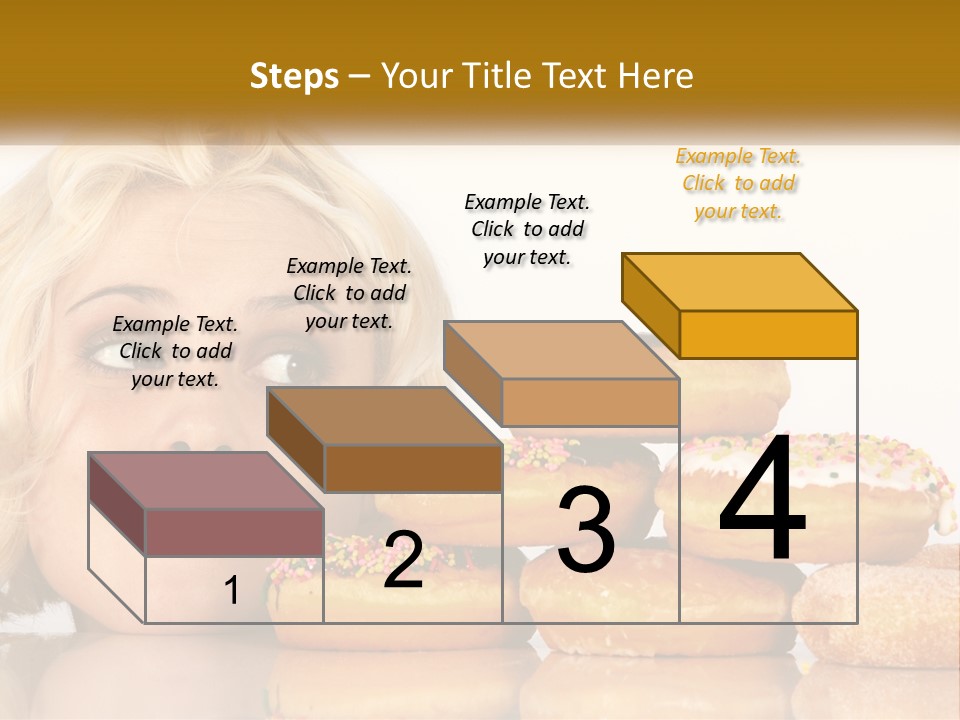 Steps – Your Title Text Here

Example Text. Click to add your text.

Example Text. Click to add your text.

Example Text. Click to add your text.

Example Text. Click to add your text.

1

2

3

4